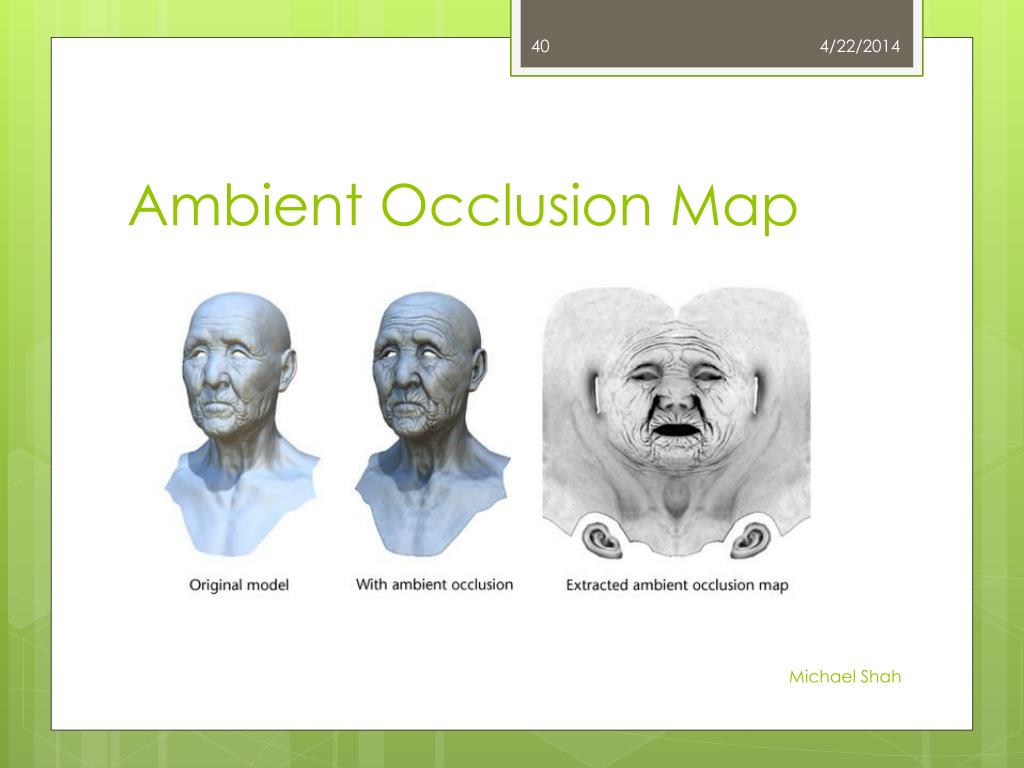 40

4/22/2014

Ambient Occlusion Map

Original model

With ambient occlusion

Extracted ambient occlusion map

Michael Shah